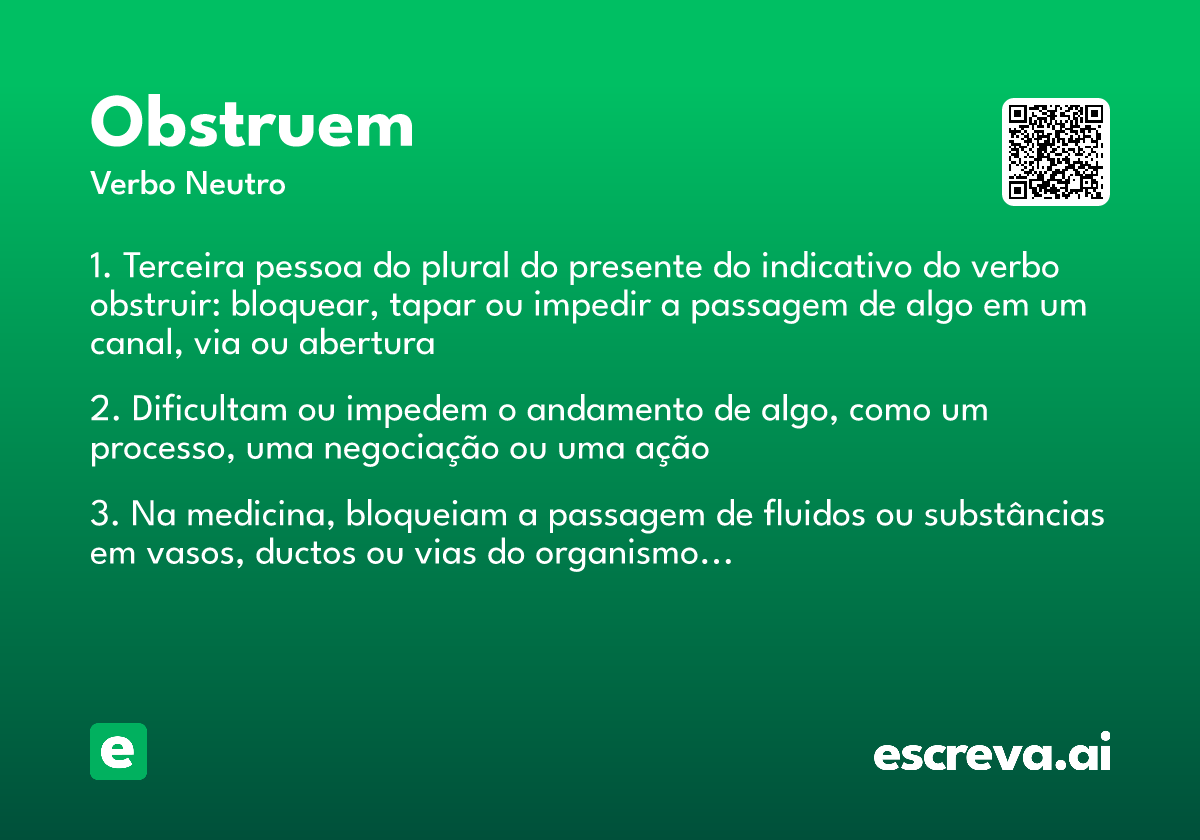 Obstruem

Verbo Neutro

1. Terceira pessoa do plural do presente do indicativo do verbo obstruir: bloquear, tapar ou impedir a passagem de algo em um canal, via ou abertura

2. Dificultam ou impedem o andamento de algo, como um processo, uma negociação ou uma ação

3. Na medicina, bloqueiam a passagem de fluidos ou substâncias em vasos, ductos ou vias do organismo...

e

escreva.ai